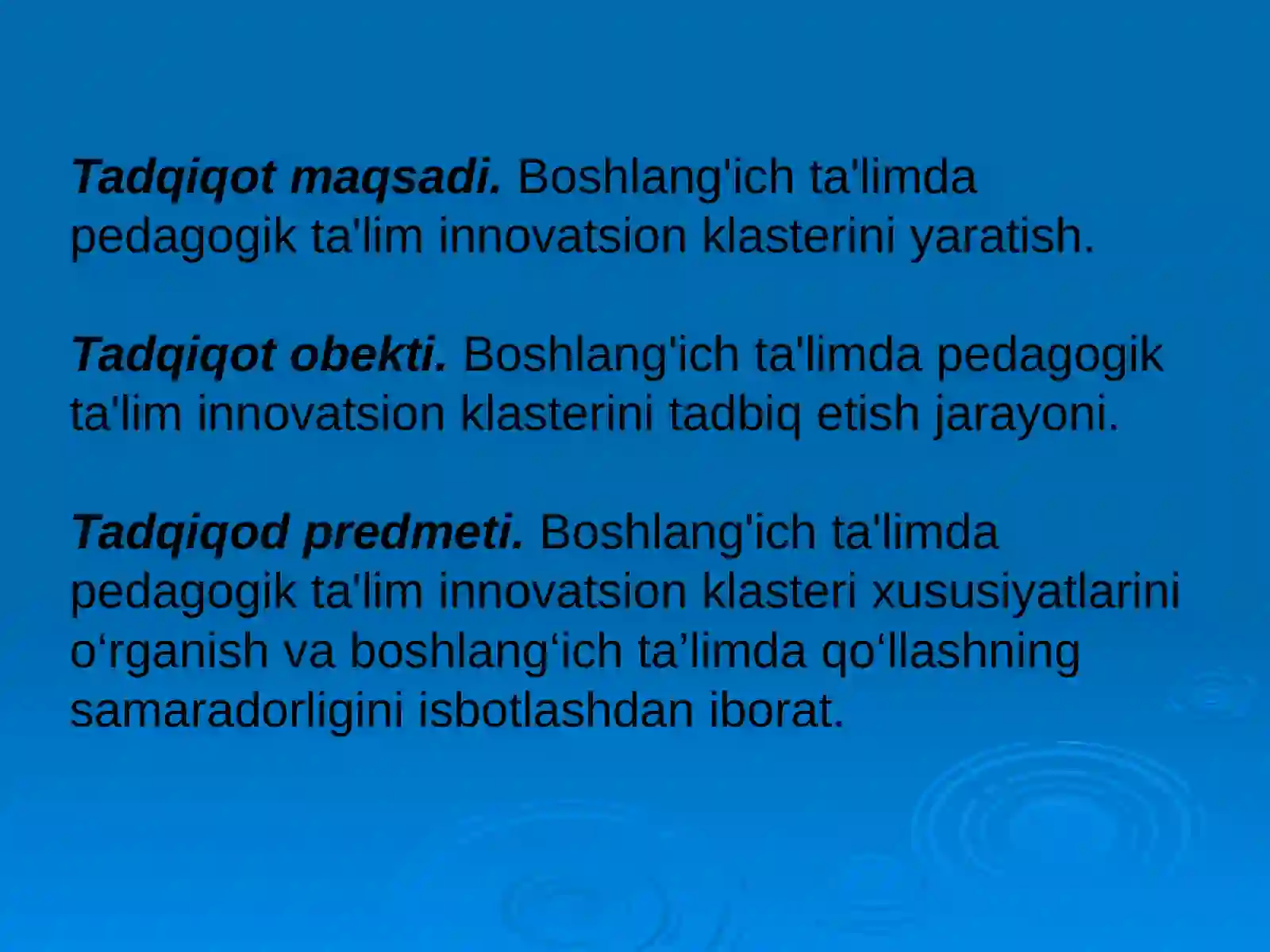 Tadqiqot maqsadi. Boshlang'ich ta'limda pedagogik ta'lim innovatsion klasterini yaratish.

Tadqiqot obekti. Boshlang'ich ta'limda pedagogik ta'lim innovatsion klasterini tadbiq etish jarayoni.

Tadqiqod predmeti. Boshlang'ich ta'limda pedagogik ta'lim innovatsion klasteri xususiyatlarini o‘rganish va boshlang‘ich ta’limda qo‘llashning samaradorligini isbotlashdan iborat.